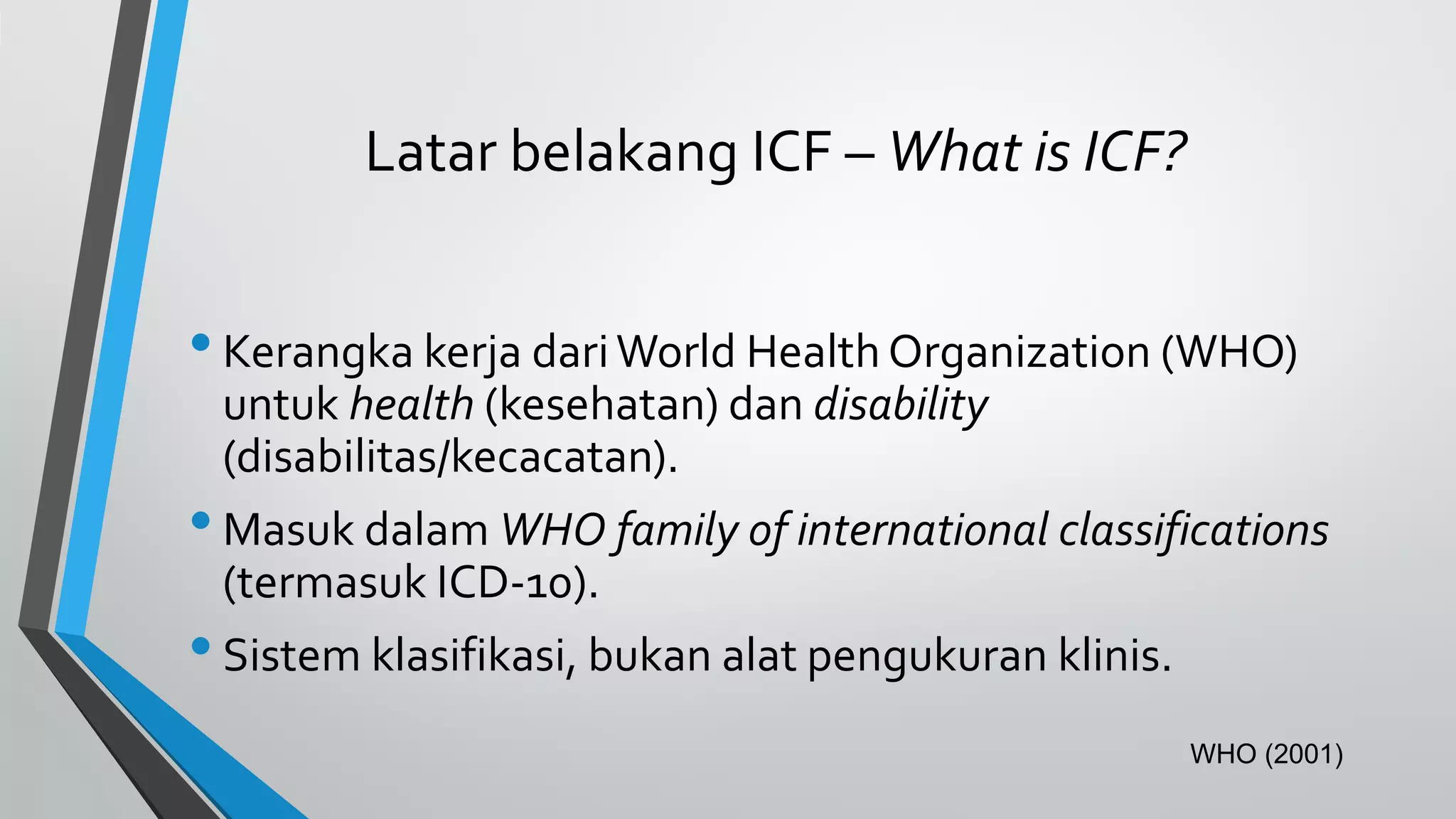 Latar belakang ICF – What is ICF?

• Kerangka kerja dari World Health Organization (WHO) untuk health (kesehatan) dan disability (disabilitas/kecacatan).

• Masuk dalam WHO family of international classifications (termasuk ICD-10).

• Sistem klasifikasi, bukan alat pengukuran klinis.

WHO (2001)